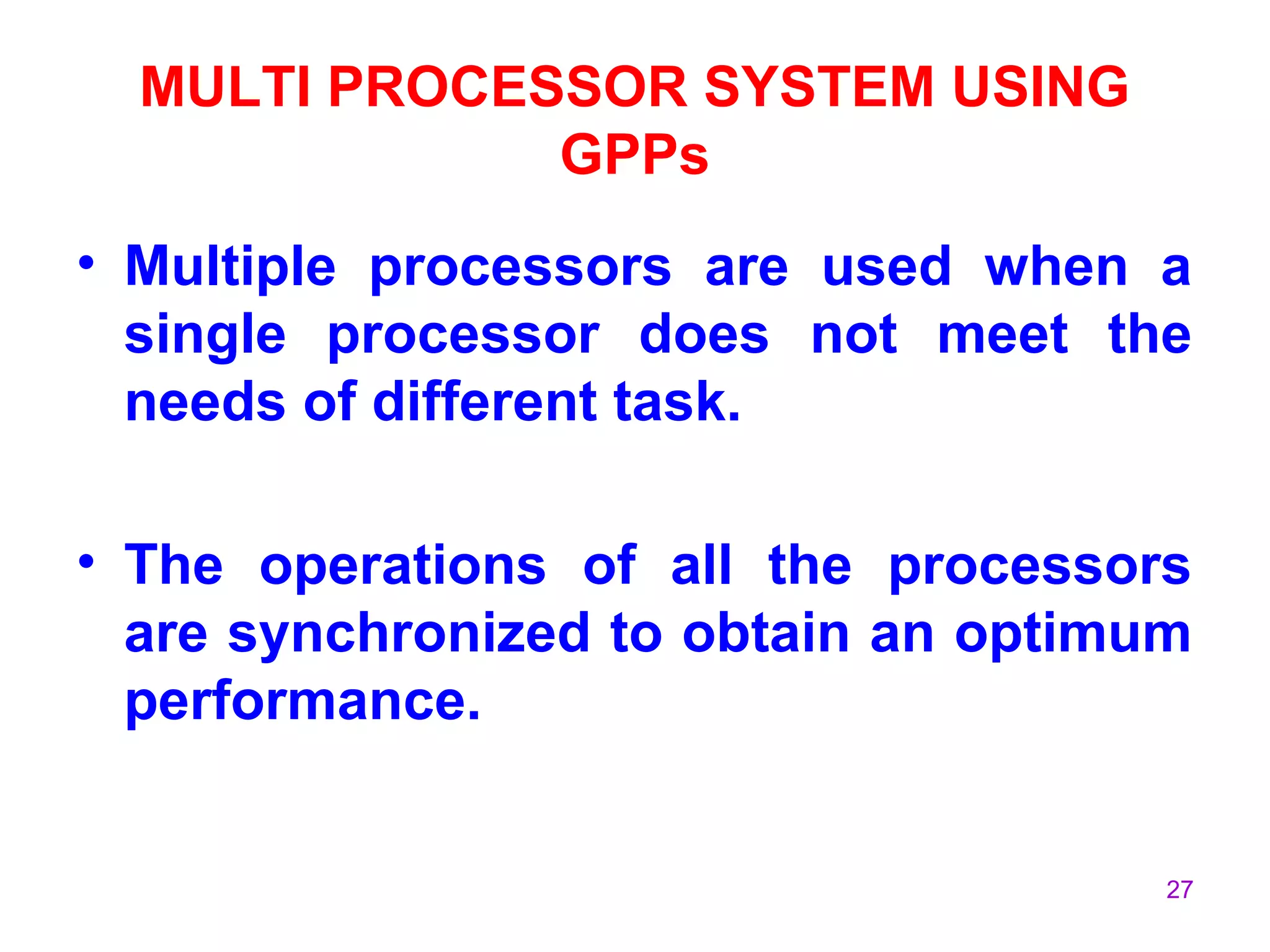 MULTI PROCESSOR SYSTEM USING GPPs

• Multiple processors are used when a single processor does not meet the needs of different task.

• The operations of all the processors are synchronized to obtain an optimum performance.

27